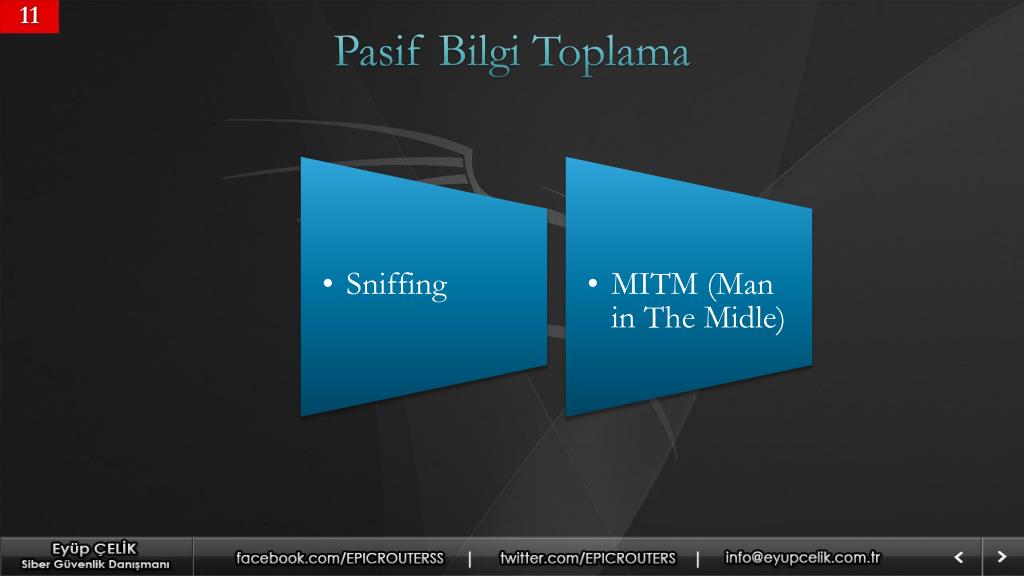 11

Pasif Bilgi Toplama

• Sniffing

• MITM (Man in The Midle)

Eyüp ÇELİK
Siber Güvenlik Danışmanı

facebook.com/EPICROUTERSS | twitter.com/EPICROUTERS | info@eyupcelik.com.tr

<
>